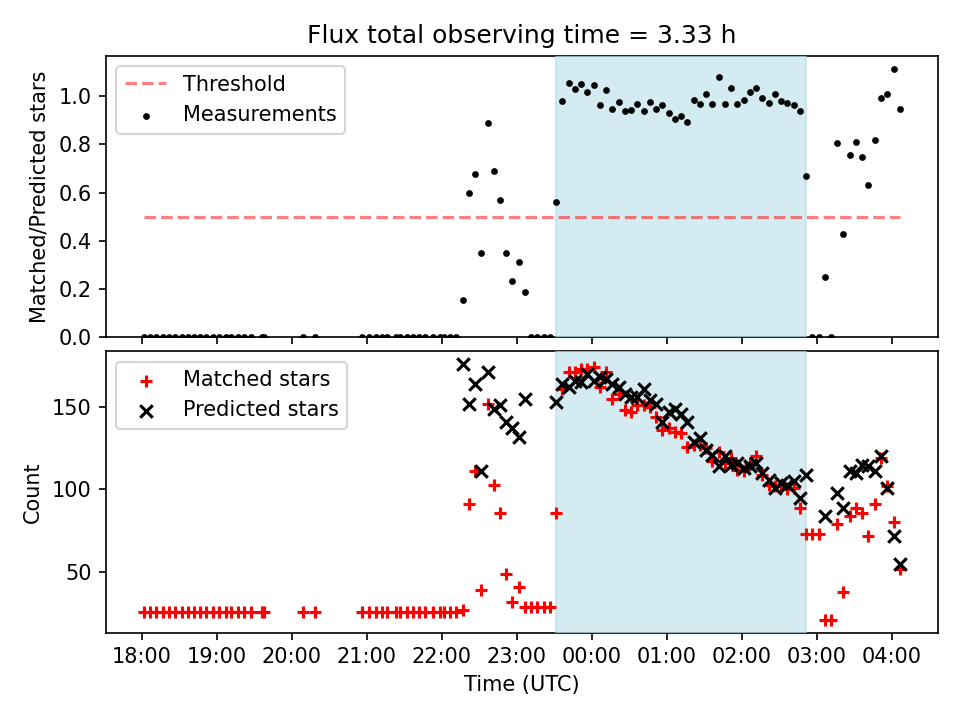 Flux total observing time = 3.33 h

Threshold
Measurements

Matched/Predicted stars

1.0
0.8
0.6
0.4
0.2
0.0

Matched stars
Predicted stars

Count

150
100
50

18:00 19:00 20:00 21:00 22:00 23:00 00:00 01:00 02:00 03:00 04:00

Time (UTC)